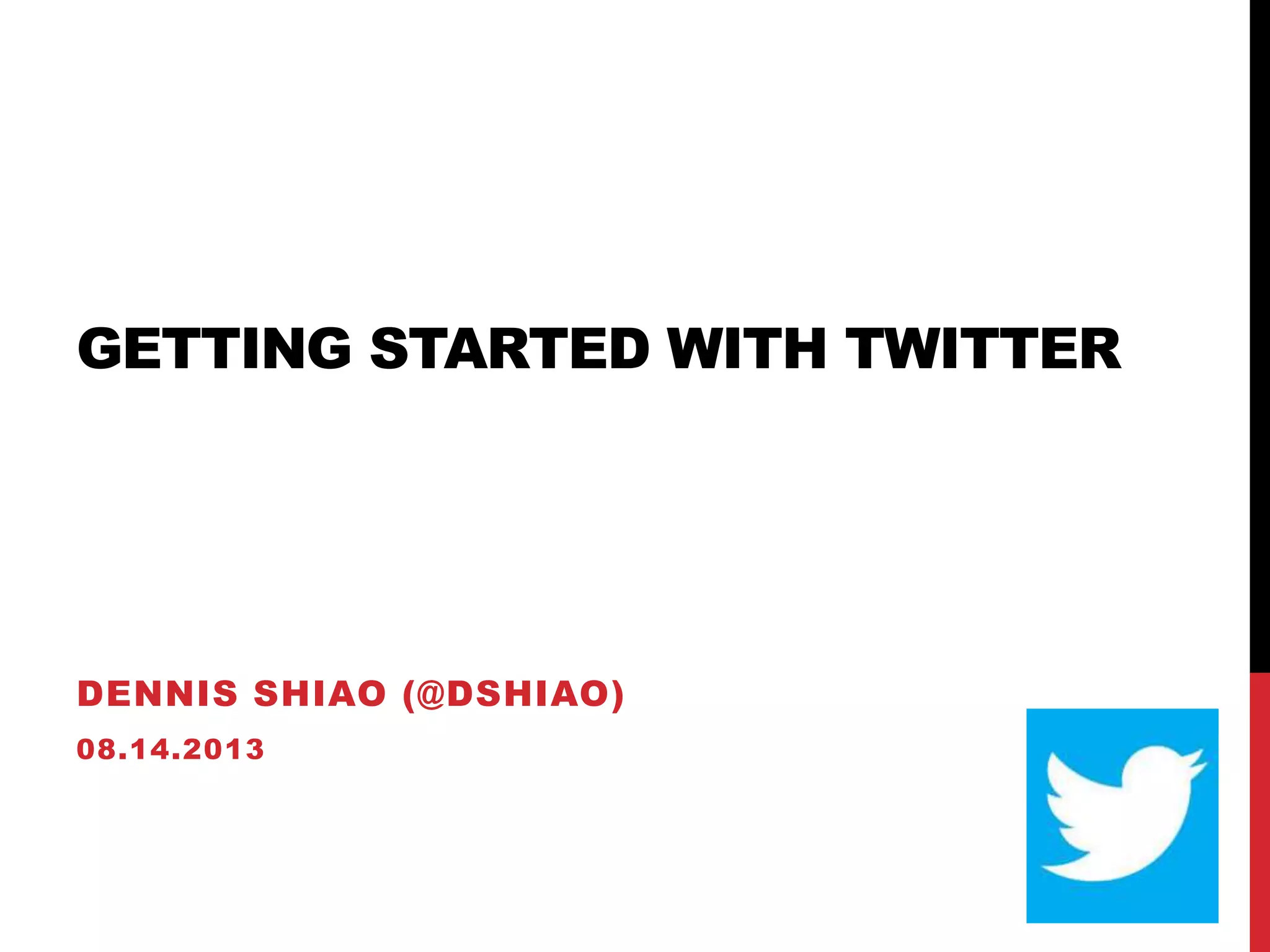 GETTING STARTED WITH TWITTER

DENNIS SHIAO (@DSHIAO)

08.14.2013